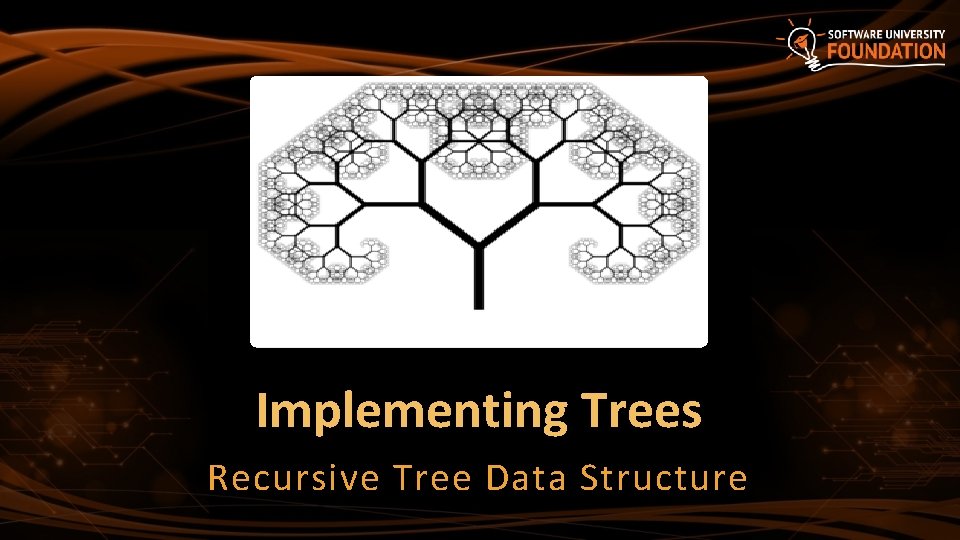 SOFTWARE UNIVERSITY FOUNDATION

Implementing Trees

Recursive Tree Data Structure